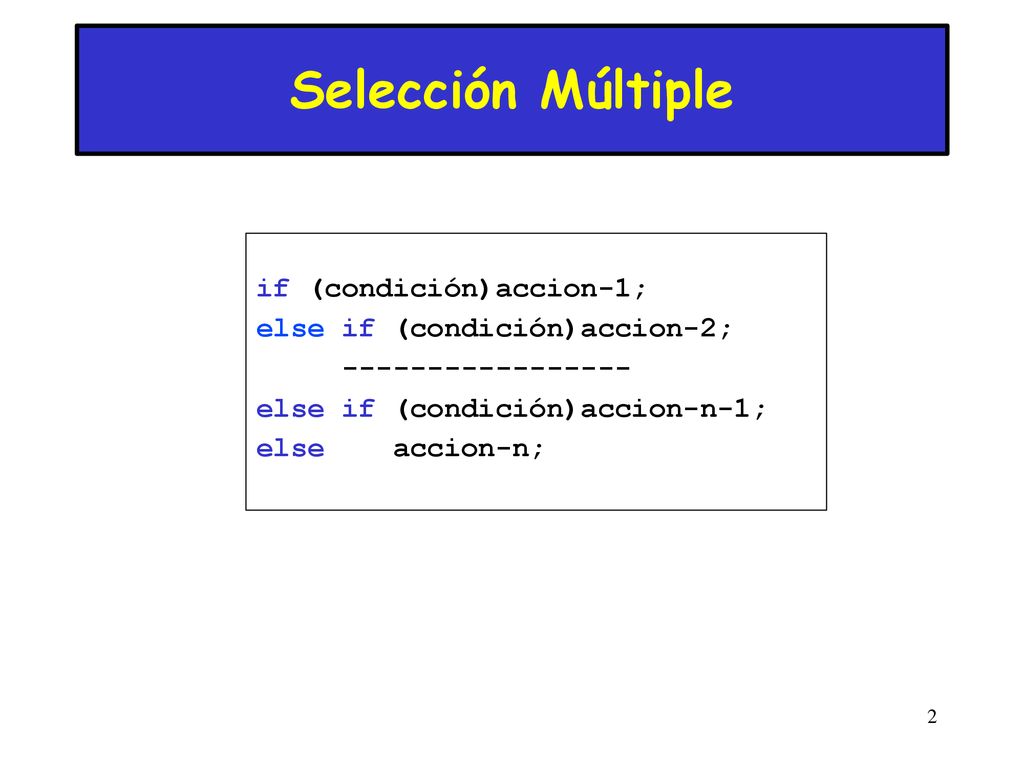 Selección Múltiple

if (condición)accion-1;
else if (condición)accion-2;
-----------------
else if (condición)accion-n-1;
else accion-n;

2